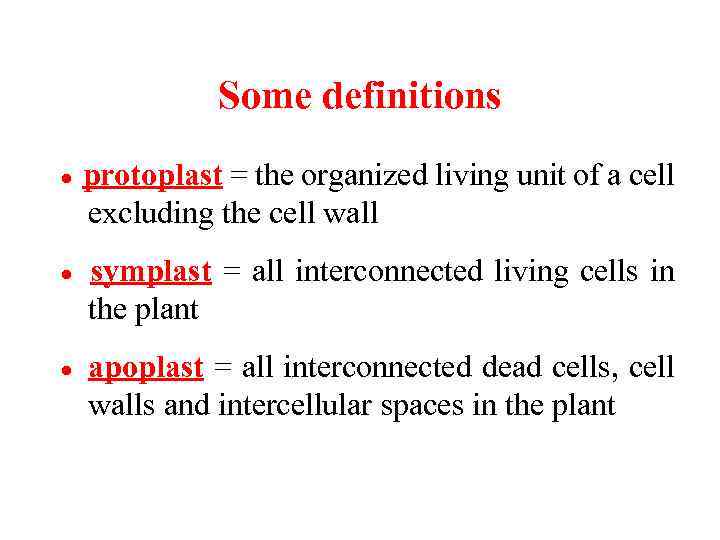 Some definitions

• protoplast = the organized living unit of a cell excluding the cell wall

• symplast = all interconnected living cells in the plant

• apoplast = all interconnected dead cells, cell walls and intercellular spaces in the plant